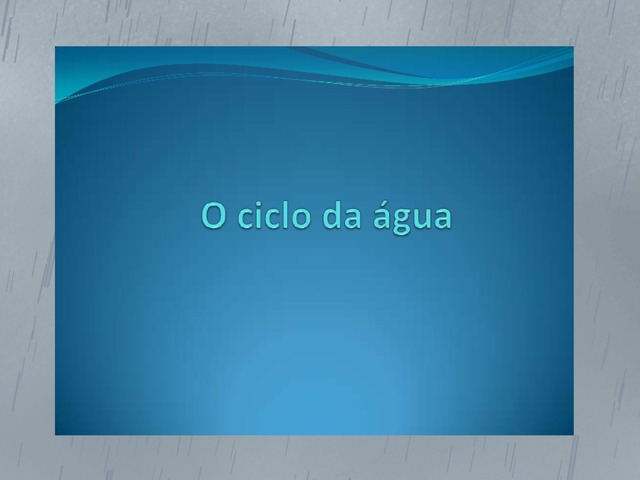 O ciclo da água